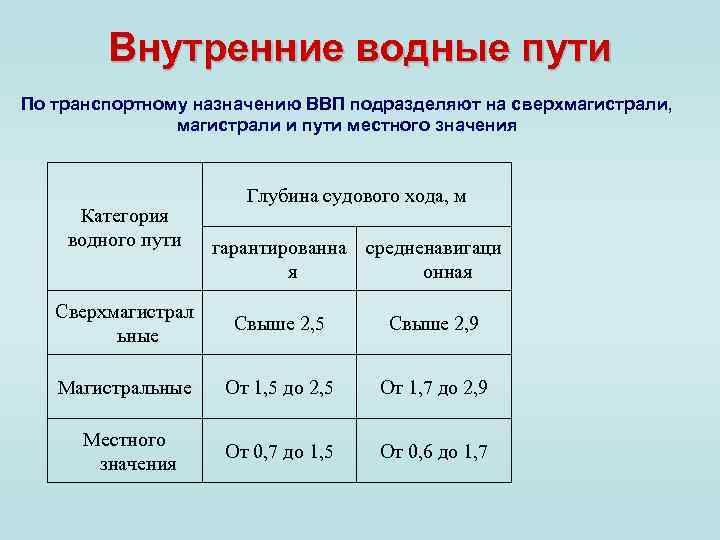 Внутренние водные пути

По транспортному назначению ВВП подразделяют на сверхмагистрали, магистрали и пути местного значения

| Категория водного пути | Глубина судового хода, м | |
|---|---|---|
| | гарантированная | средненавигационная |
| Сверхмагистральные | Свыше 2,5 | Свыше 2,9 |
| Магистральные | От 1,5 до 2,5 | От 1,7 до 2,9 |
| Местного значения | От 0,7 до 1,5 | От 0,6 до 1,7 |